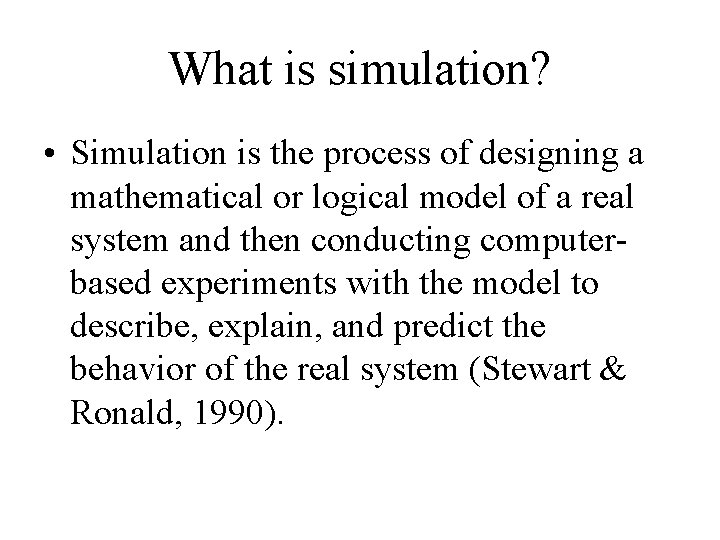 What is simulation?

• Simulation is the process of designing a mathematical or logical model of a real system and then conducting computer-based experiments with the model to describe, explain, and predict the behavior of the real system (Stewart & Ronald, 1990).